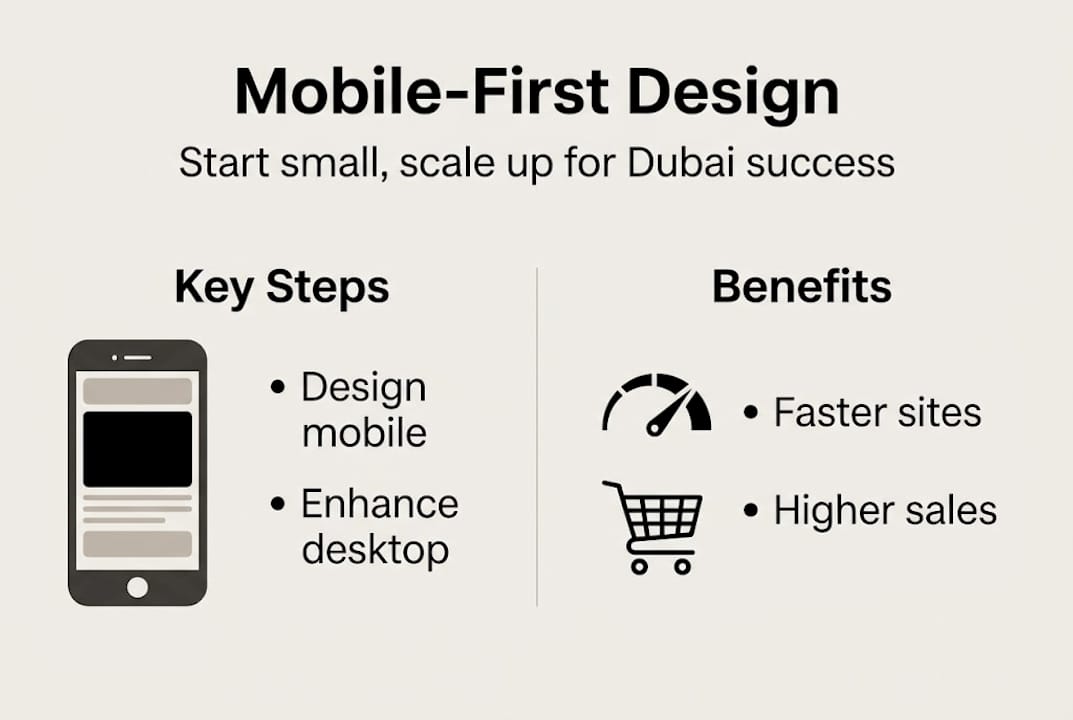 Mobile-First Design

Start small, scale up for Dubai success

Key Steps

• Design mobile

• Enhance desktop

Benefits

• Faster sites

• Higher sales